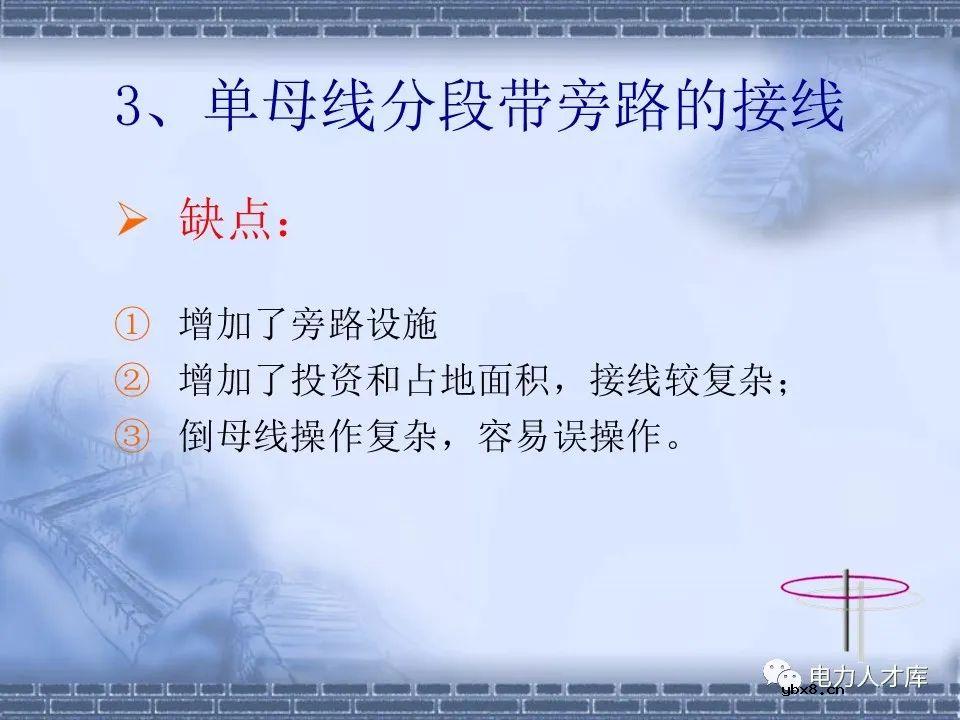 3、单母线分段带旁路的接线

➢ 缺点：

① 增加了旁路设施

② 增加了投资和占地面积，接线较复杂；

③ 倒母线操作复杂，容易误操作。

电力人才库

ybx8.cn